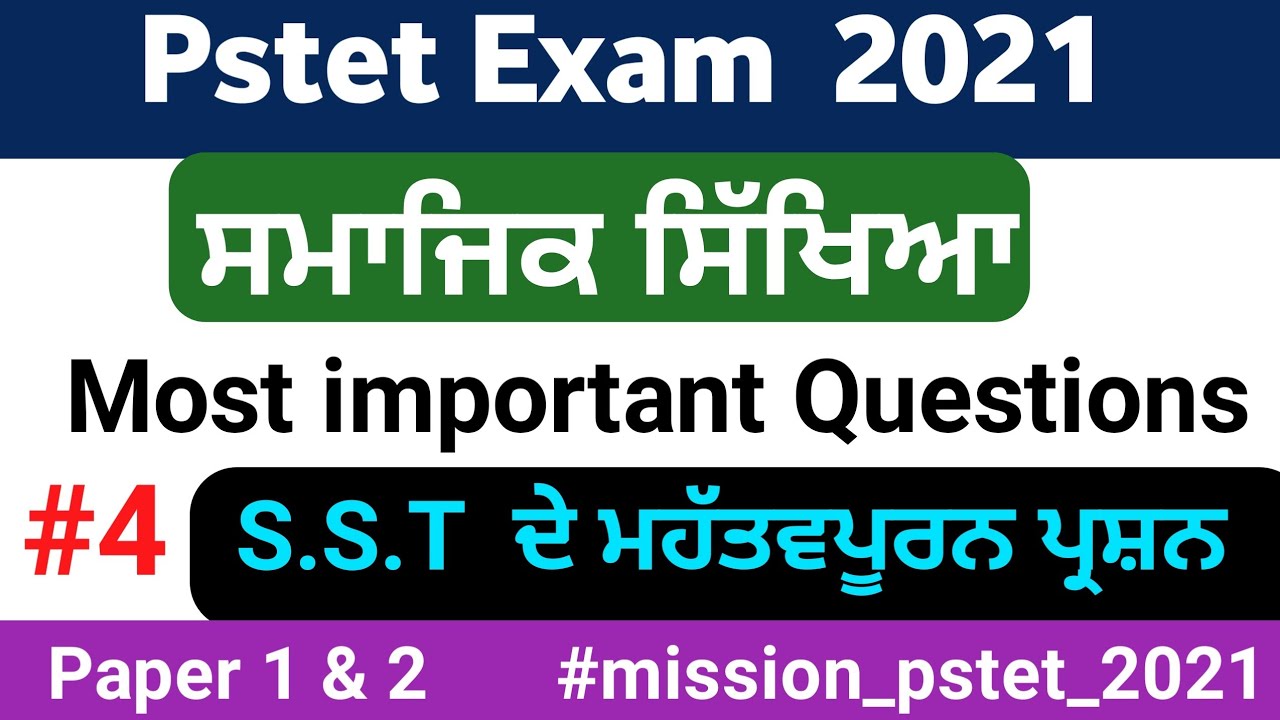 Pstet Exam 2021

ਸਮਾਜਿਕ ਸਿੱਖਿਆ

Most important Questions

#4 S.S.T ਦੇ ਮਹੱਤਵਪੂਰਨ ਪ੍ਰਸ਼ਨ

Paper 1 & 2 #mission_pstet_2021